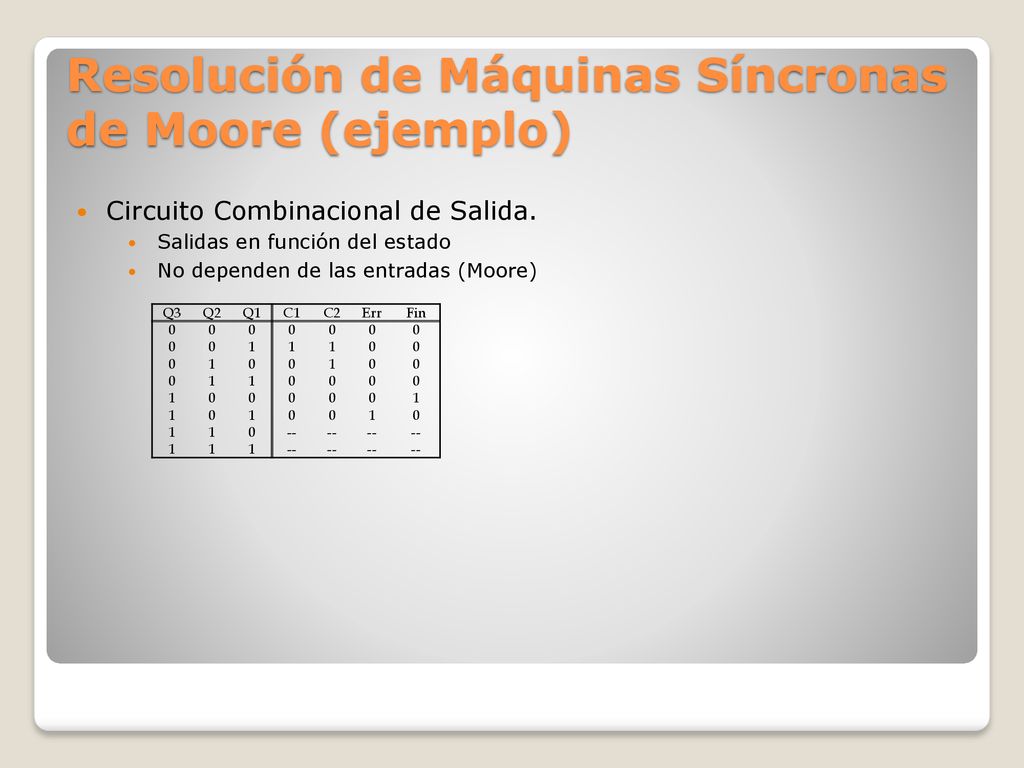 Resolución de Máquinas Síncronas de Moore (ejemplo)

Circuito Combinacional de Salida.

Salidas en función del estado

No dependen de las entradas (Moore)

| Q3 | Q2 | Q1 | C1 | C2 | Err | Fin |
|---|---|---|---|---|---|---|
| 0 | 0 | 0 | 0 | 0 | 0 | 0 |
| 0 | 0 | 1 | 1 | 1 | 0 | 0 |
| 0 | 1 | 0 | 0 | 1 | 0 | 0 |
| 0 | 1 | 1 | 0 | 0 | 0 | 0 |
| 1 | 0 | 0 | 0 | 0 | 0 | 1 |
| 1 | 0 | 1 | 0 | 0 | 1 | 0 |
| 1 | 1 | 0 | -- | -- | -- | -- |
| 1 | 1 | 1 | -- | -- | -- | -- |